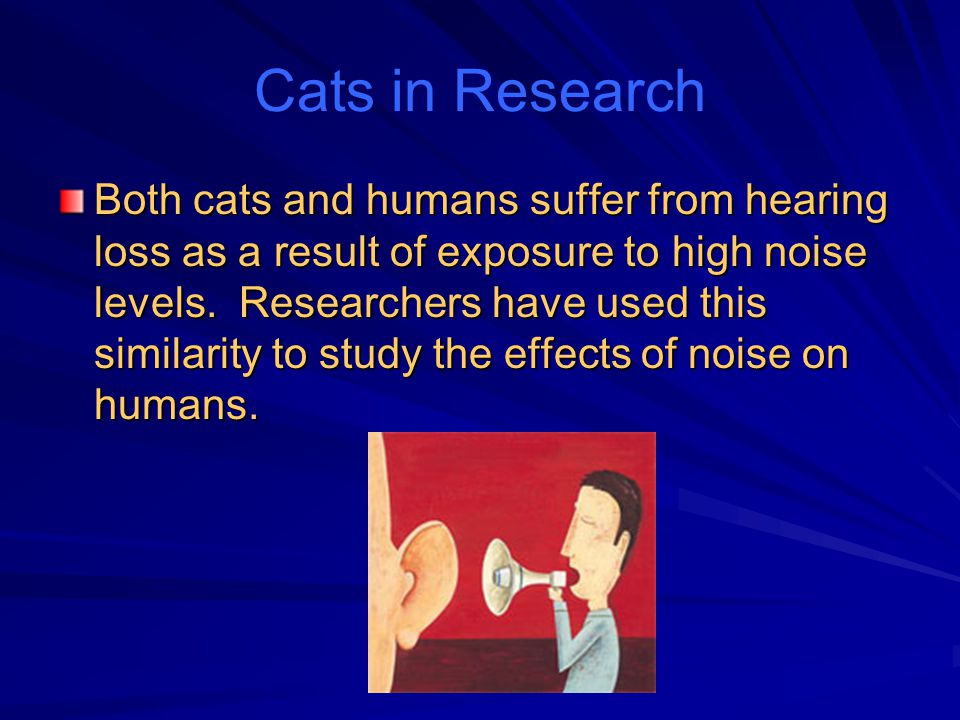 Cats in Research

Both cats and humans suffer from hearing loss as a result of exposure to high noise levels.  Researchers have used this similarity to study the effects of noise on humans.